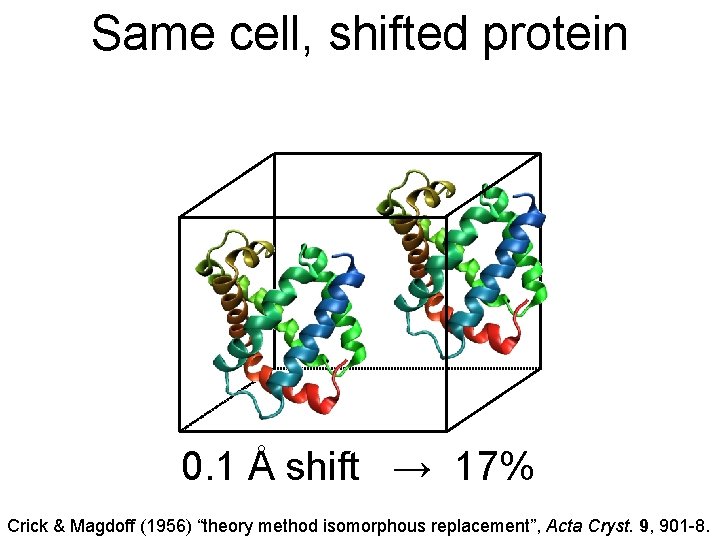 Same cell, shifted protein

0.1 Å shift → 17%

Crick & Magdoff (1956) "theory method isomorphous replacement", Acta Cryst. 9, 901-8.